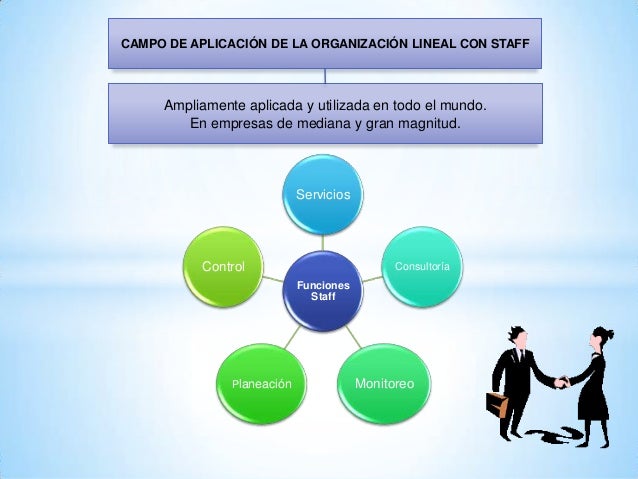 CAMPO DE APLICACIÓN DE LA ORGANIZACIÓN LINEAL CON STAFF

Ampliamente aplicada y utilizada en todo el mundo.
En empresas de mediana y gran magnitud.

Servicios

Control

Funciones Staff

Consultoría

Planeación

Monitoreo